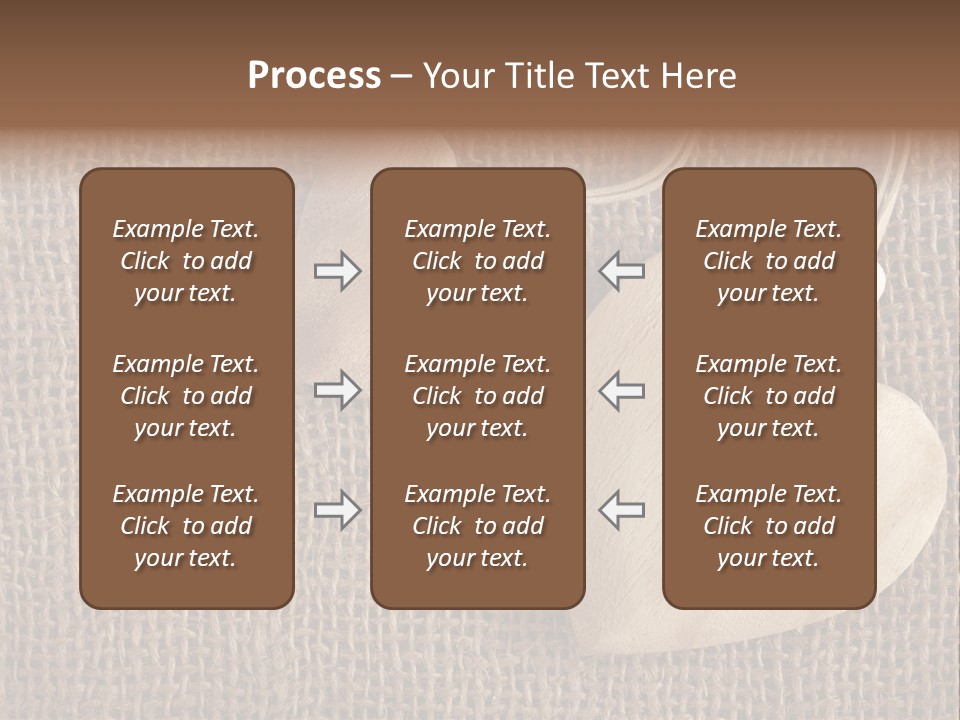 Process – Your Title Text Here

Example Text. Click to add your text.

Example Text. Click to add your text.

Example Text. Click to add your text.

Example Text. Click to add your text.

Example Text. Click to add your text.

Example Text. Click to add your text.

Example Text. Click to add your text.

Example Text. Click to add your text.

Example Text. Click to add your text.